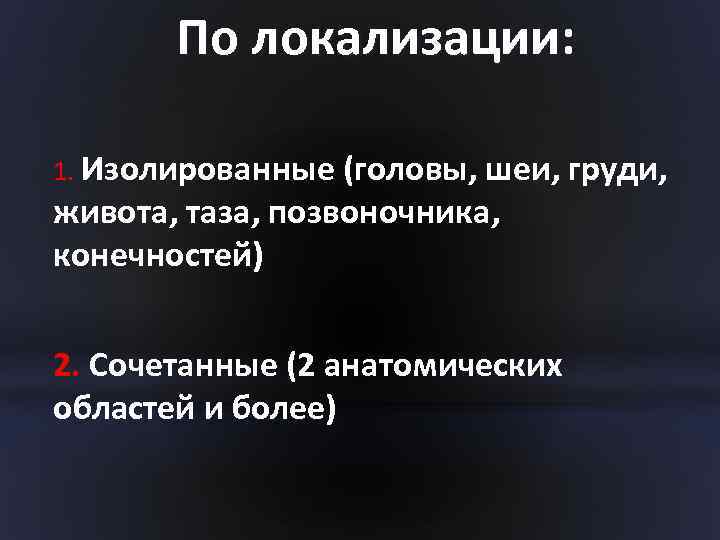 По локализации:

1. Изолированные (головы, шеи, груди, живота, таза, позвоночника, конечностей)

2. Сочетанные (2 анатомических областей и более)